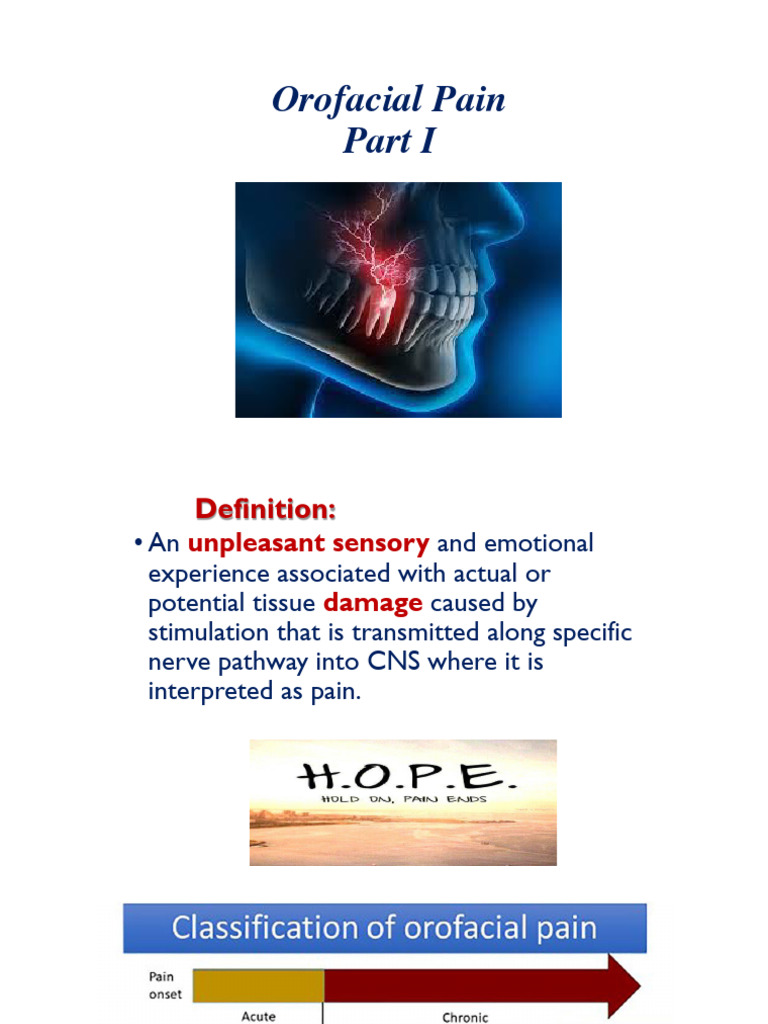 Orofacial Pain
Part I

Definition:

• An unpleasant sensory and emotional experience associated with actual or potential tissue damage caused by stimulation that is transmitted along specific nerve pathway into CNS where it is interpreted as pain.

H.O.P.E.
HOLD ON, PAIN ENDS

Classification of orofacial pain

Pain onset

Acute

Chronic